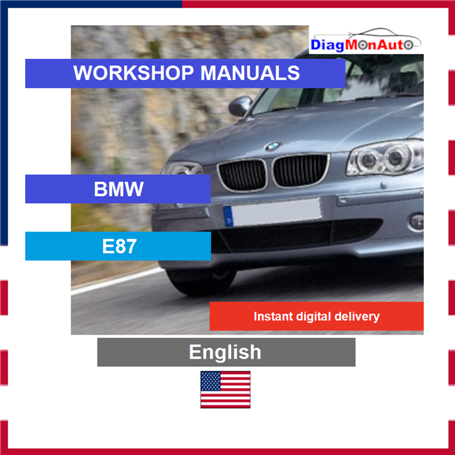 DiagMonAuto

WORKSHOP MANUALS

BMW

E87

Instant digital delivery

English